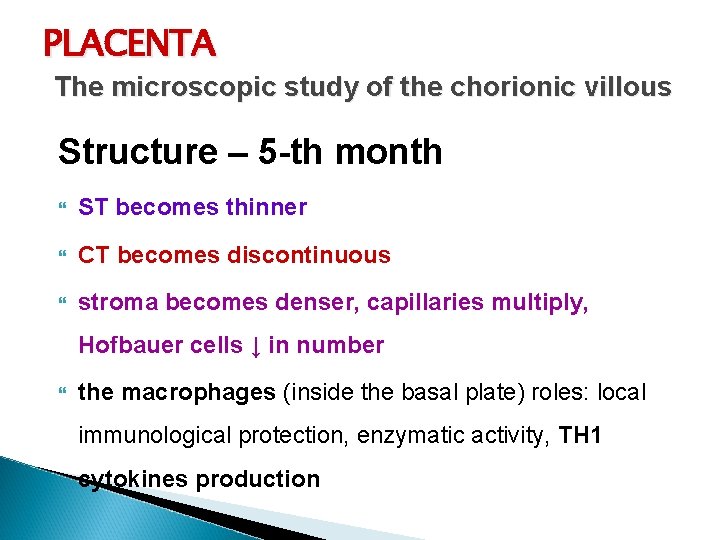 PLACENTA

The microscopic study of the chorionic villous

Structure – 5-th month

ST becomes thinner

CT becomes discontinuous

stroma becomes denser, capillaries multiply, Hofbauer cells ↓ in number

the macrophages (inside the basal plate) roles: local immunological protection, enzymatic activity, TH1 cytokines production